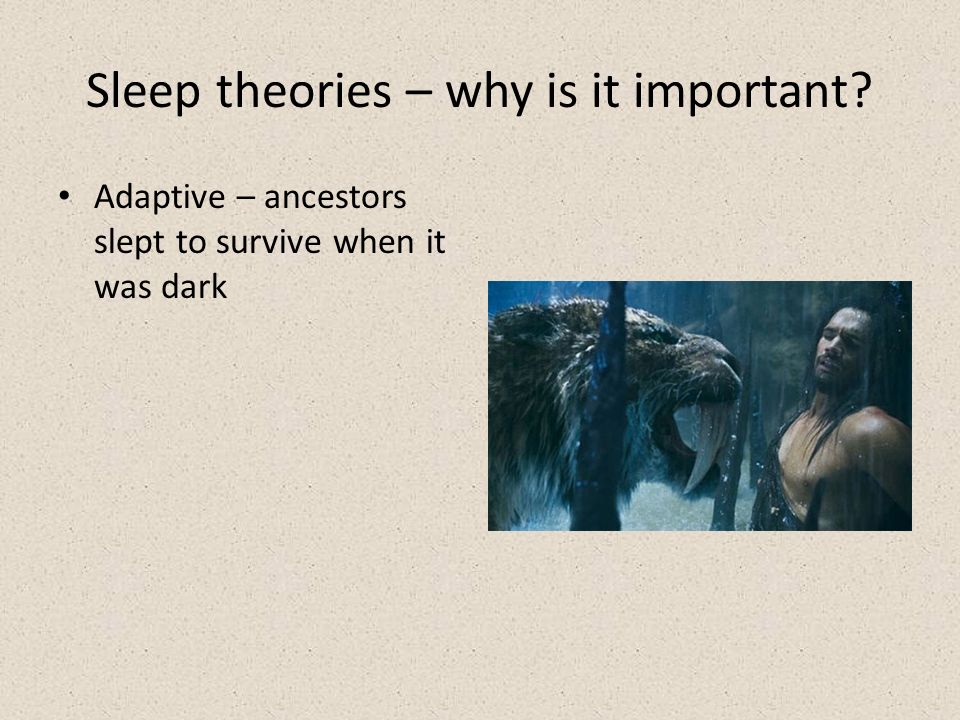 Sleep theories – why is it important?

• Adaptive – ancestors slept to survive when it was dark